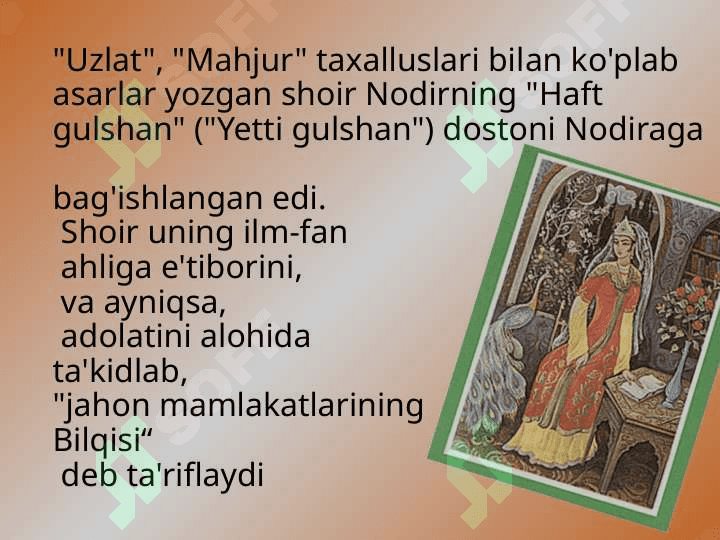 "Uzlat", "Mahjur" taxalluslari bilan ko'plab asarlar yozgan shoir Nodirning "Haft gulshan" ("Yetti gulshan") dostoni Nodiraga

bag'ishlangan edi.
Shoir uning ilm-fan ahliga e'tiborini, va ayniqsa, adolatini alohida ta'kidlab, "jahon mamlakatlarining Bilqisi“ deb ta'riflaydi